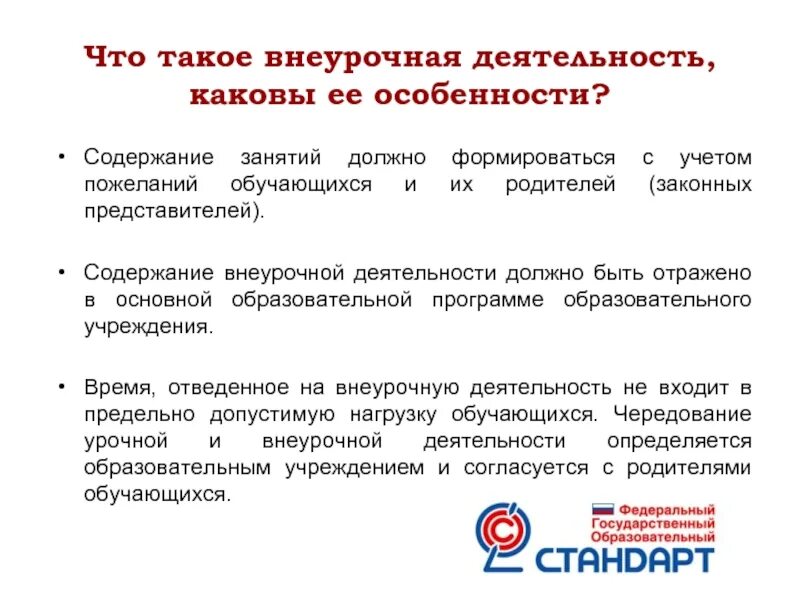 Что такое внеурочная деятельность, каковы ее особенности?

• Содержание занятий должно формироваться с учетом пожеланий обучающихся и их родителей (законных представителей).

• Содержание внеурочной деятельности должно быть отражено в основной образовательной программе образовательного учреждения.

• Время, отведенное на внеурочную деятельность не входит в предельно допустимую нагрузку обучающихся. Чередование урочной и внеурочной деятельности определяется образовательным учреждением и согласуется с родителями обучающихся.

Федеральный Государственный Образовательный
СТАНДАРТ